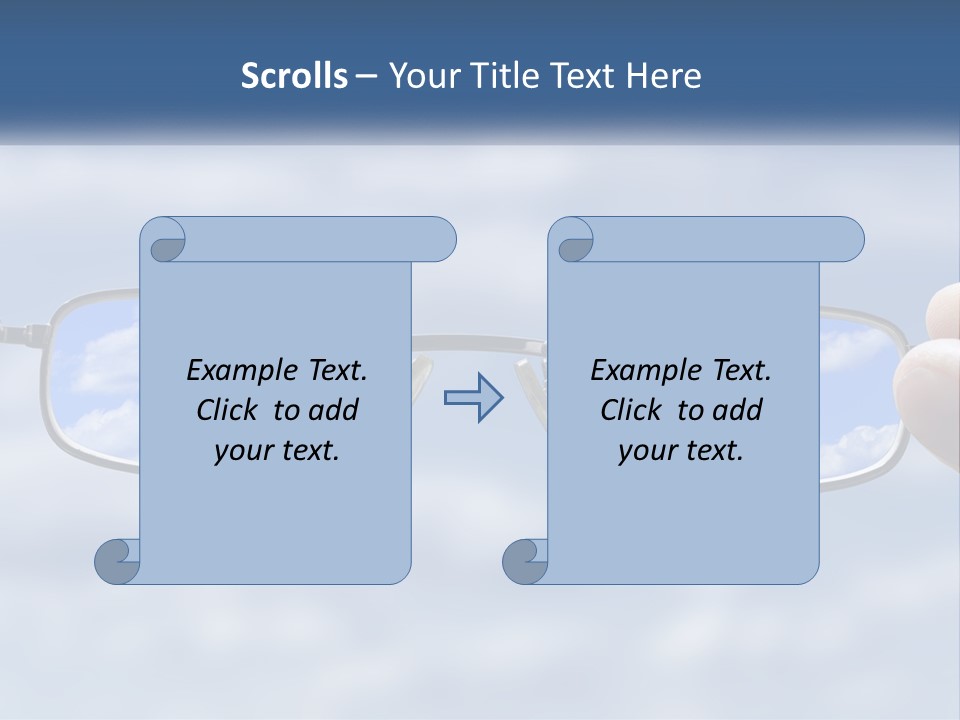 Scrolls – Your Title Text Here

Example Text. Click to add your text.

Example Text. Click to add your text.